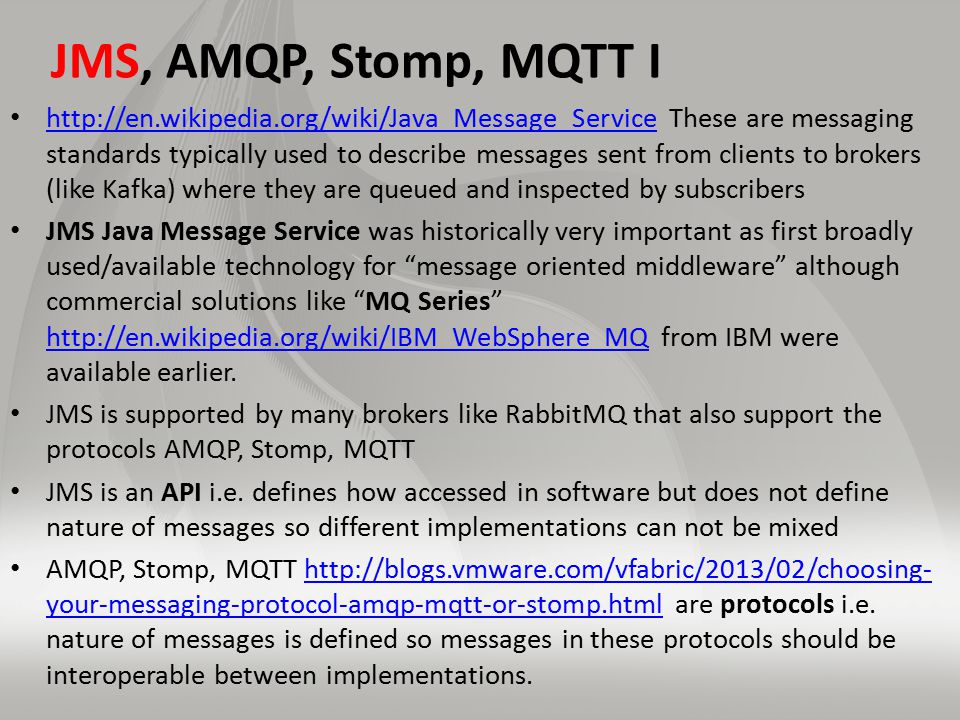 JMS, AMQP, Stomp, MQTT I

• http://en.wikipedia.org/wiki/Java_Message_Service These are messaging standards typically used to describe messages sent from clients to brokers (like Kafka) where they are queued and inspected by subscribers

• JMS Java Message Service was historically very important as first broadly used/available technology for “message oriented middleware” although commercial solutions like “MQ Series” http://en.wikipedia.org/wiki/IBM_WebSphere_MQ from IBM were available earlier.

• JMS is supported by many brokers like RabbitMQ that also support the protocols AMQP, Stomp, MQTT

• JMS is an API i.e. defines how accessed in software but does not define nature of messages so different implementations can not be mixed

• AMQP, Stomp, MQTT http://blogs.vmware.com/vfabric/2013/02/choosing-your-messaging-protocol-amqp-mqtt-or-stomp.html are protocols i.e. nature of messages is defined so messages in these protocols should be interoperable between implementations.